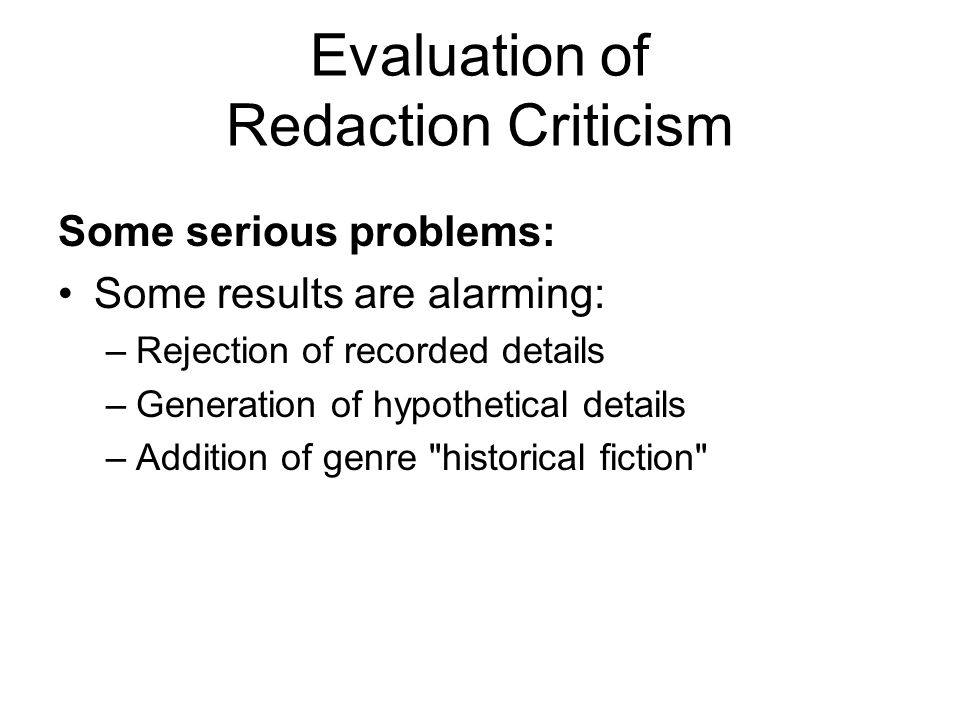 Evaluation of
Redaction Criticism

Some serious problems:

• Some results are alarming:
– Rejection of recorded details
– Generation of hypothetical details
– Addition of genre "historical fiction"